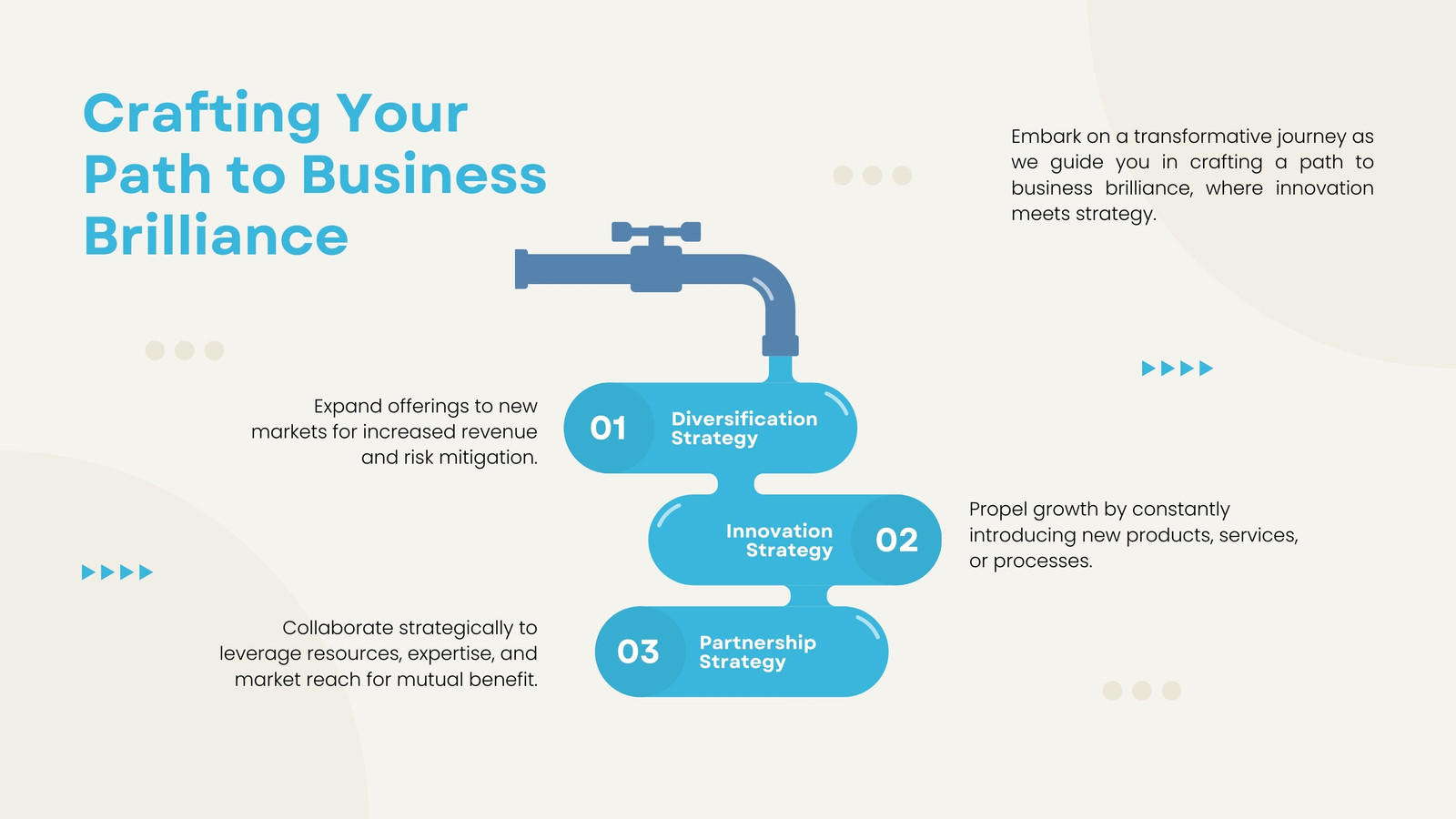 Crafting Your Path to Business Brilliance

Embark on a transformative journey as we guide you in crafting a path to business brilliance, where innovation meets strategy.

Expand offerings to new markets for increased revenue and risk mitigation.

01 Diversification Strategy

Innovation Strategy 02

Propel growth by constantly introducing new products, services, or processes.

Collaborate strategically to leverage resources, expertise, and market reach for mutual benefit.

03 Partnership Strategy